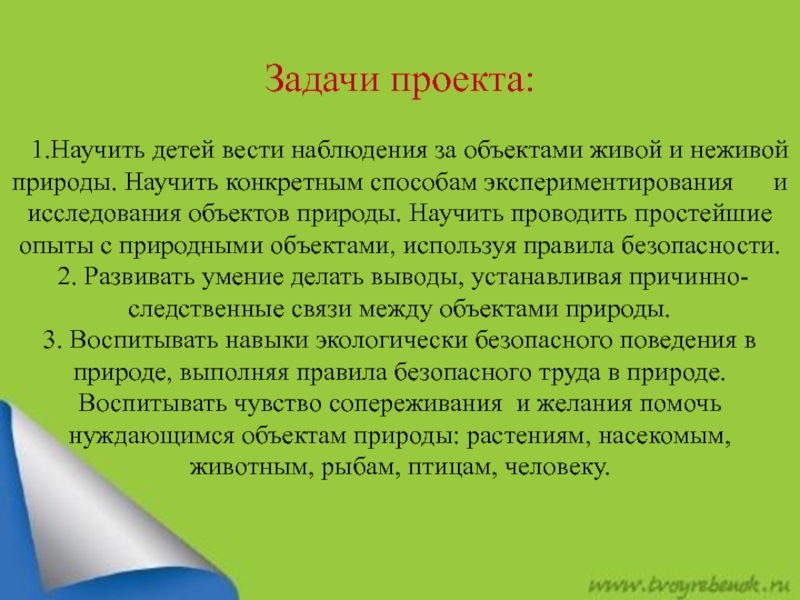 Задачи проекта:

1.Научить детей вести наблюдения за объектами живой и неживой природы. Научить конкретным способам экспериментирования и исследования объектов природы. Научить проводить простейшие опыты с природными объектами, используя правила безопасности.
2. Развивать умение делать выводы, устанавливая причинно-следственные связи между объектами природы.
3. Воспитывать навыки экологически безопасного поведения в природе, выполняя правила безопасного труда в природе. Воспитывать чувство сопереживания и желания помочь нуждающимся объектам природы: растениям, насекомым, животным, рыбам, птицам, человеку.

www.tvoyrebenok.ru